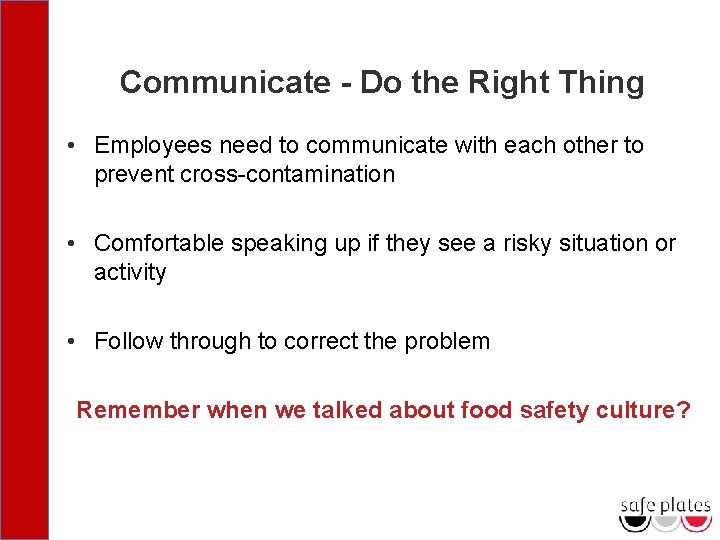 Communicate - Do the Right Thing

• Employees need to communicate with each other to prevent cross-contamination

• Comfortable speaking up if they see a risky situation or activity

• Follow through to correct the problem

Remember when we talked about food safety culture?

safe plates